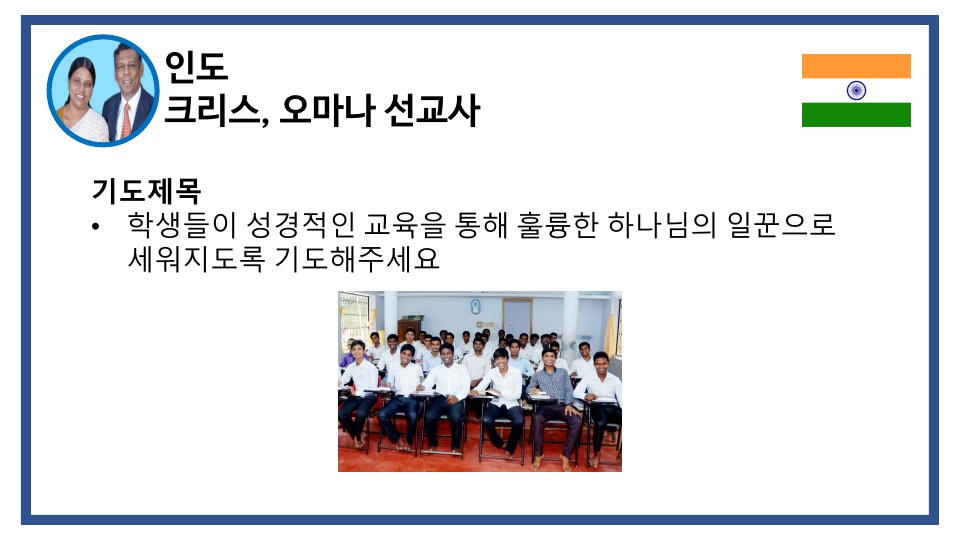 인도
크리스, 오마나 선교사

기도제목
• 학생들이 성경적인 교육을 통해 훌륭한 하나님의 일꾼으로 세워지도록 기도해주세요